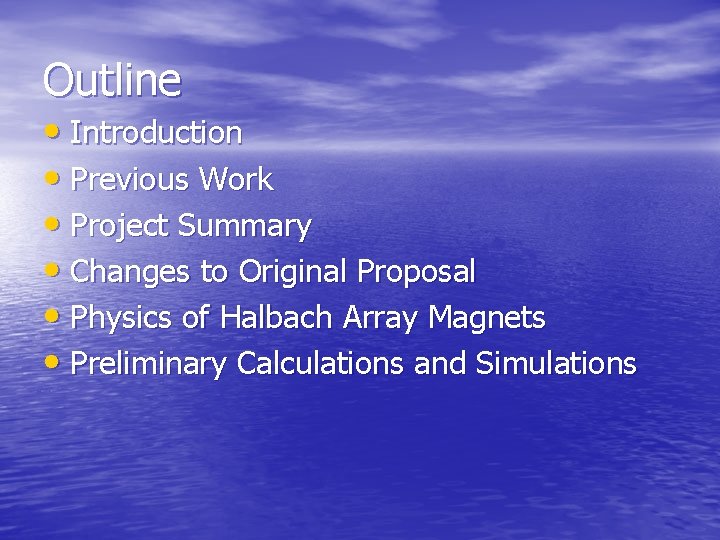 Outline

• Introduction
• Previous Work
• Project Summary
• Changes to Original Proposal
• Physics of Halbach Array Magnets
• Preliminary Calculations and Simulations